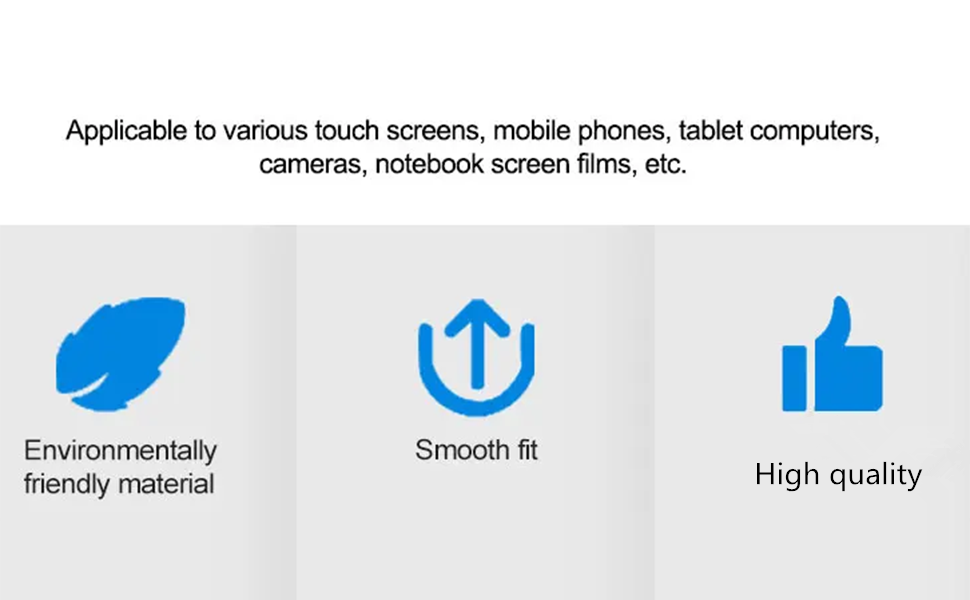 Applicable to various touch screens, mobile phones, tablet computers, cameras, notebook screen films, etc.

Environmentally friendly material

Smooth fit

High quality